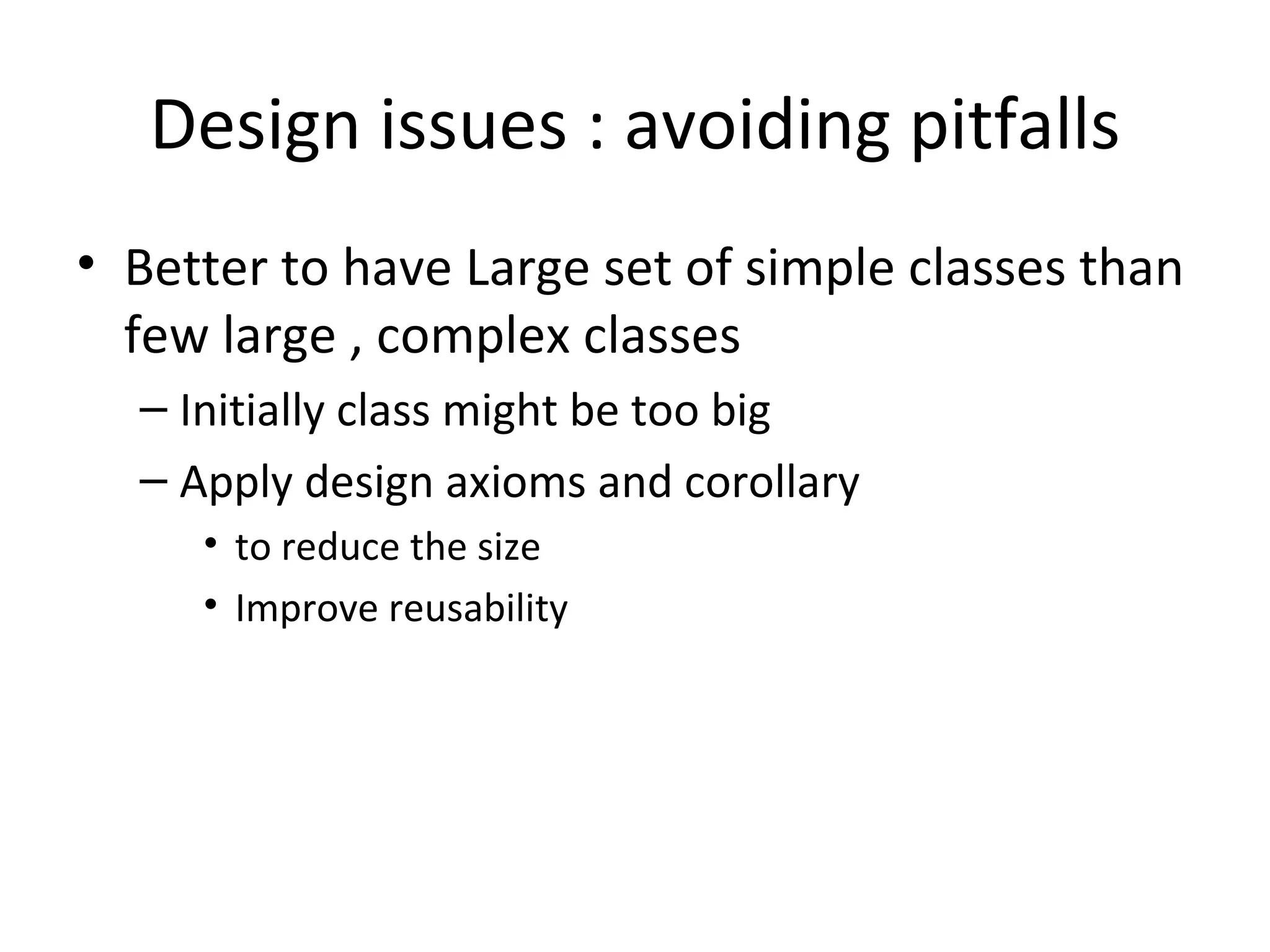 Design issues : avoiding pitfalls

• Better to have Large set of simple classes than few large , complex classes

– Initially class might be too big

– Apply design axioms and corollary

• to reduce the size

• Improve reusability